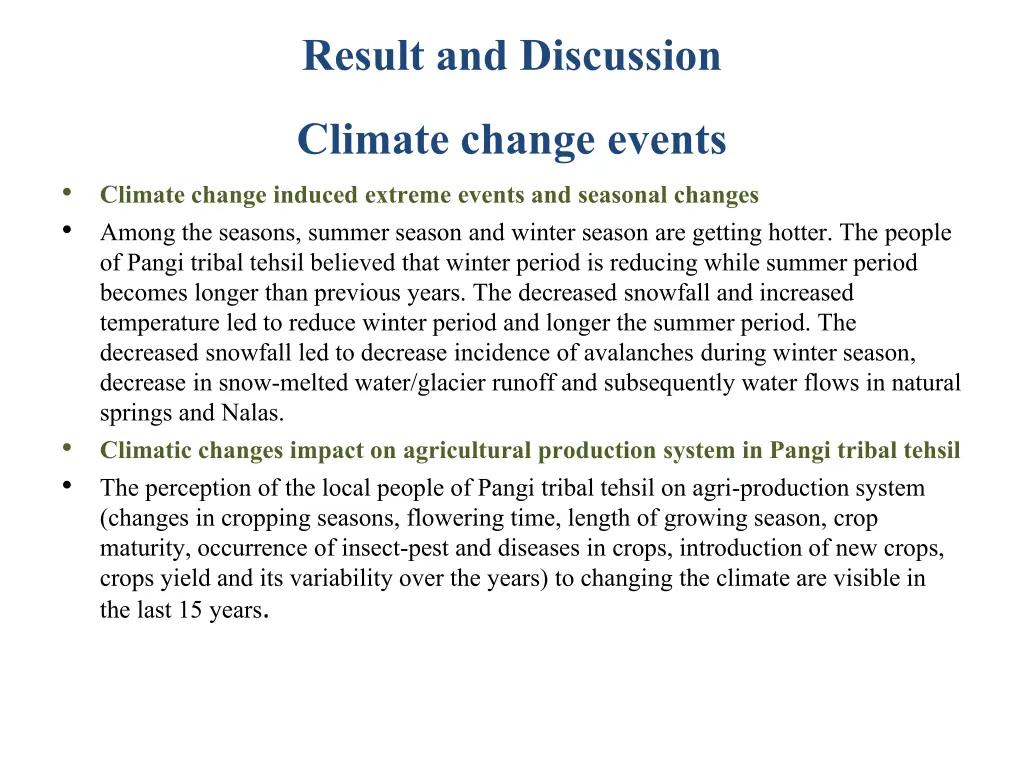 Result and Discussion

Climate change events

• Climate change induced extreme events and seasonal changes
• Among the seasons, summer season and winter season are getting hotter. The people of Pangi tribal tehsil believed that winter period is reducing while summer period becomes longer than previous years. The decreased snowfall and increased temperature led to reduce winter period and longer the summer period. The decreased snowfall led to decrease incidence of avalanches during winter season, decrease in snow-melted water/glacier runoff and subsequently water flows in natural springs and Nalas.
• Climatic changes impact on agricultural production system in Pangi tribal tehsil
• The perception of the local people of Pangi tribal tehsil on agri-production system (changes in cropping seasons, flowering time, length of growing season, crop maturity, occurrence of insect-pest and diseases in crops, introduction of new crops, crops yield and its variability over the years) to changing the climate are visible in the last 15 years.